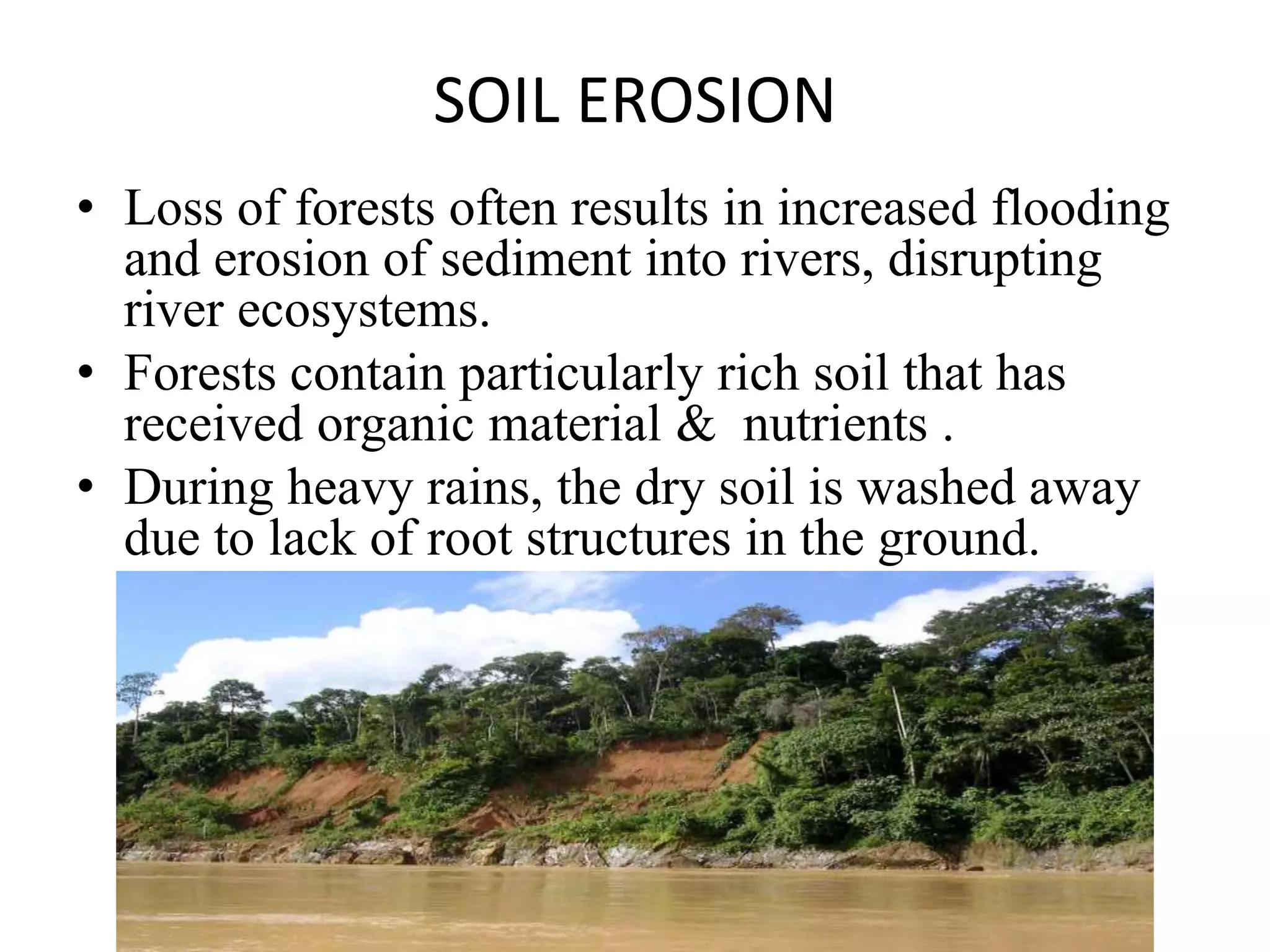 SOIL EROSION

• Loss of forests often results in increased flooding and erosion of sediment into rivers, disrupting river ecosystems.
• Forests contain particularly rich soil that has received organic material & nutrients .
• During heavy rains, the dry soil is washed away due to lack of root structures in the ground.